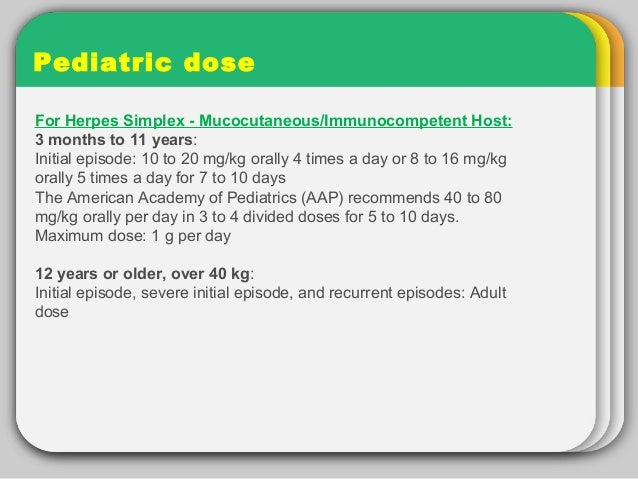 Pediatric dose

For Herpes Simplex - Mucocutaneous/Immunocompetent Host:
3 months to 11 years:
Initial episode: 10 to 20 mg/kg orally 4 times a day or 8 to 16 mg/kg orally 5 times a day for 7 to 10 days
The American Academy of Pediatrics (AAP) recommends 40 to 80 mg/kg orally per day in 3 to 4 divided doses for 5 to 10 days.
Maximum dose: 1 g per day

12 years or older, over 40 kg:
Initial episode, severe initial episode, and recurrent episodes: Adult dose